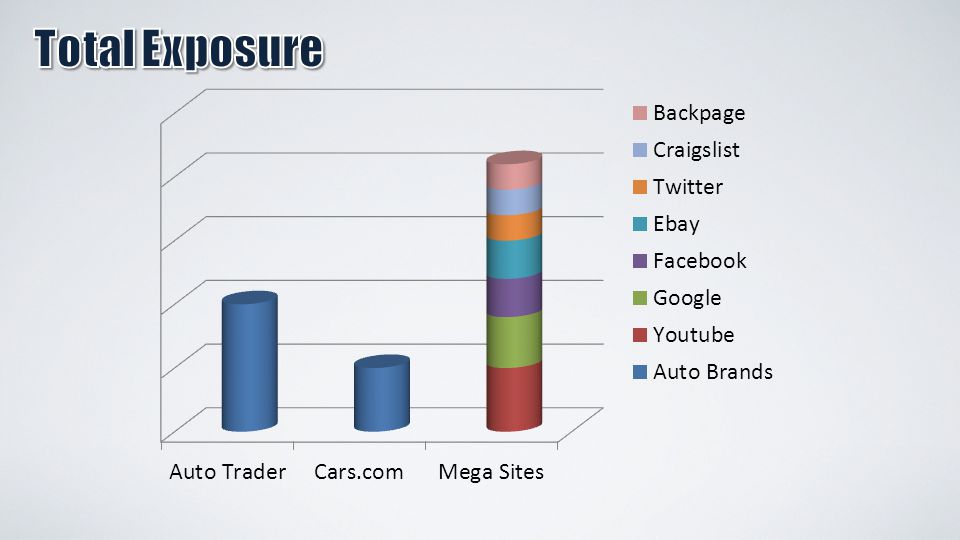 Total Exposure

Backpage
Craigslist
Twitter
Ebay
Facebook
Google
Youtube
Auto Brands

Auto Trader
Cars.com
Mega Sites